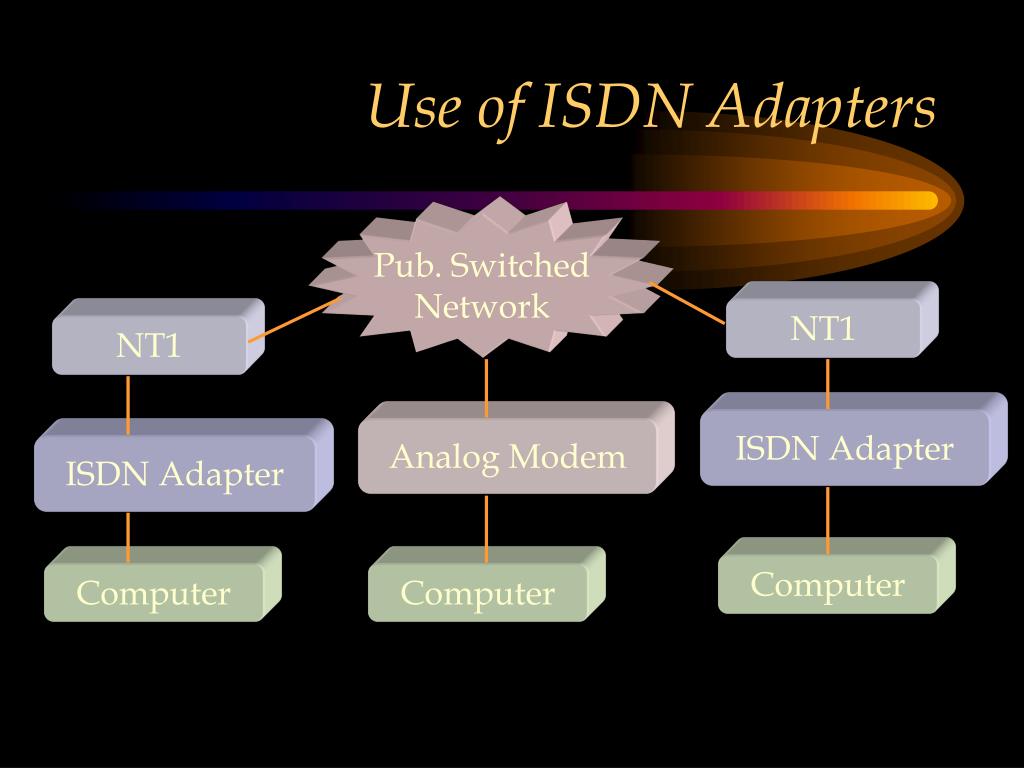 Use of ISDN Adapters

Pub. Switched Network

NT1

ISDN Adapter

Computer

Analog Modem

Computer

NT1

ISDN Adapter

Computer